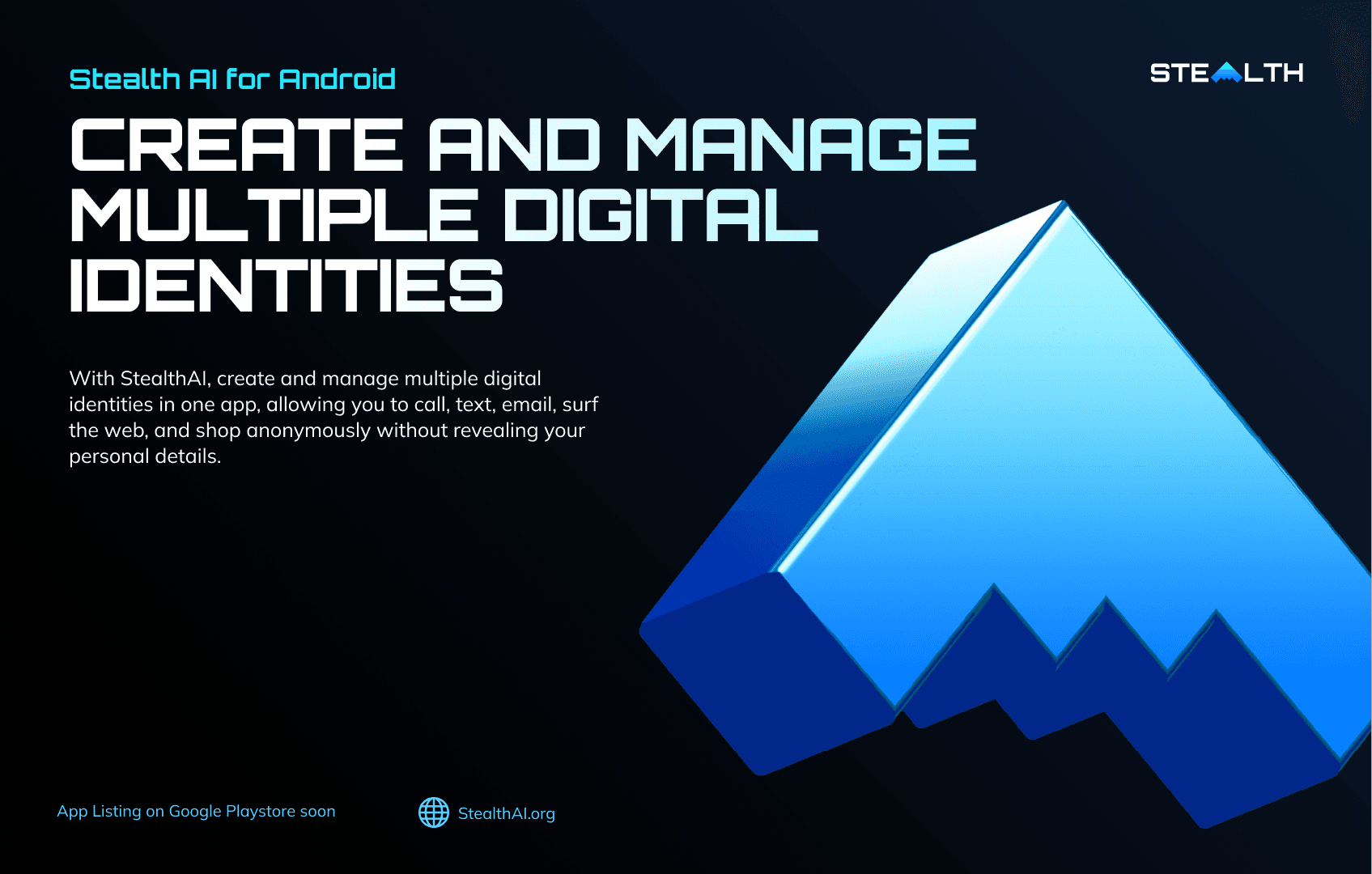 Stealth AI for Android

STEALTH

CREATE AND MANAGE MULTIPLE DIGITAL IDENTITIES

With StealthAI, create and manage multiple digital identities in one app, allowing you to call, text, email, surf the web, and shop anonymously without revealing your personal details.

App Listing on Google Playstore soon

StealthAI.org